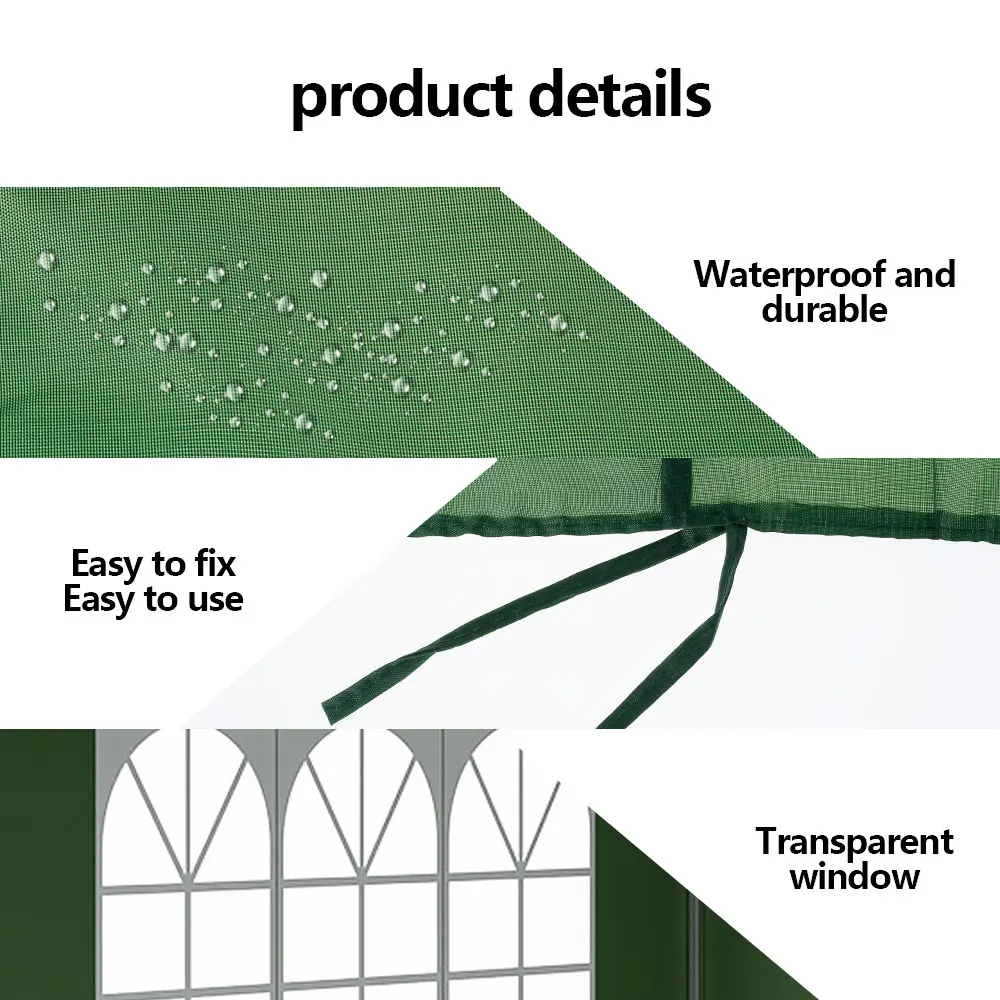 product details

Waterproof and durable

Easy to fix
Easy to use

Transparent window